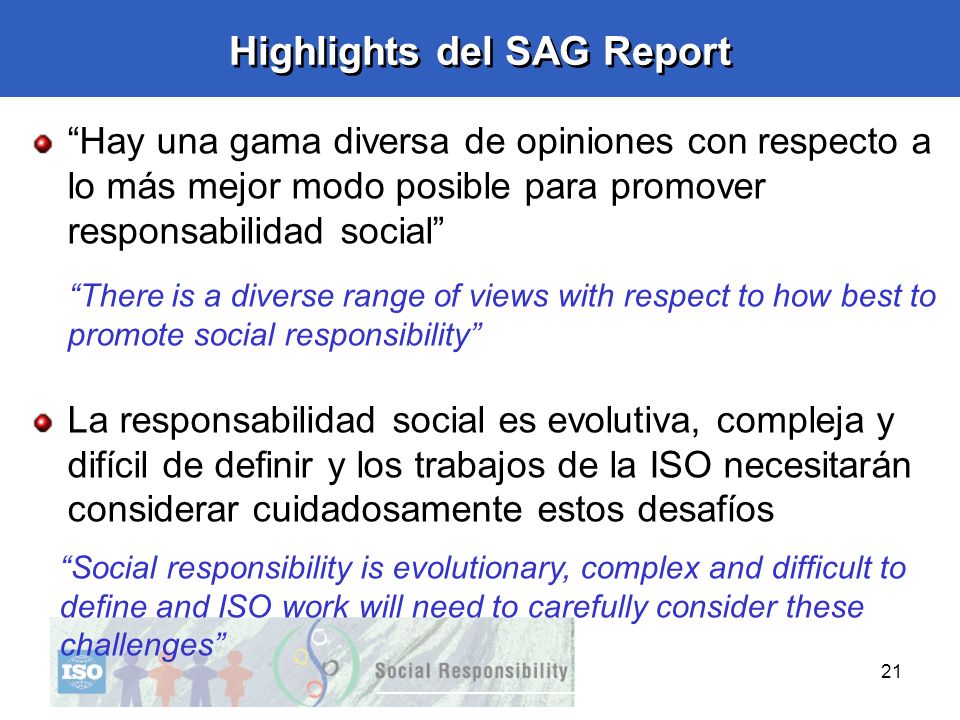 Highlights del SAG Report

“Hay una gama diversa de opiniones con respecto a lo más mejor modo posible para promover responsabilidad social”

“There is a diverse range of views with respect to how best to promote social responsibility”

La responsabilidad social es evolutiva, compleja y difícil de definir y los trabajos de la ISO necesitarán considerar cuidadosamente estos desafíos

“Social responsibility is evolutionary, complex and difficult to define and ISO work will need to carefully consider these challenges”

ISO

Social Responsibility

21